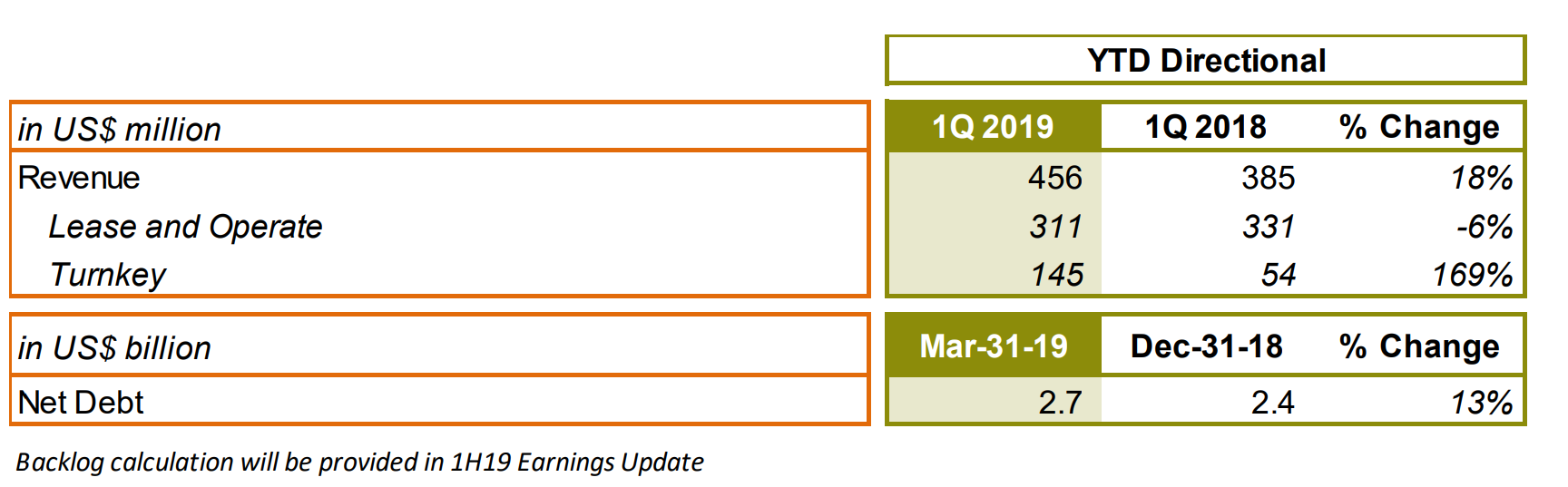 YTD Directional

| in US$ million | 1Q 2019 | 1Q 2018 | % Change |
|---|---|---|---|
| Revenue | 456 | 385 | 18% |
| Lease and Operate | 311 | 331 | -6% |
| Turnkey | 145 | 54 | 169% |

| in US$ billion | Mar-31-19 | Dec-31-18 | % Change |
|---|---|---|---|
| Net Debt | 2.7 | 2.4 | 13% |

Backlog calculation will be provided in 1H19 Earnings Update